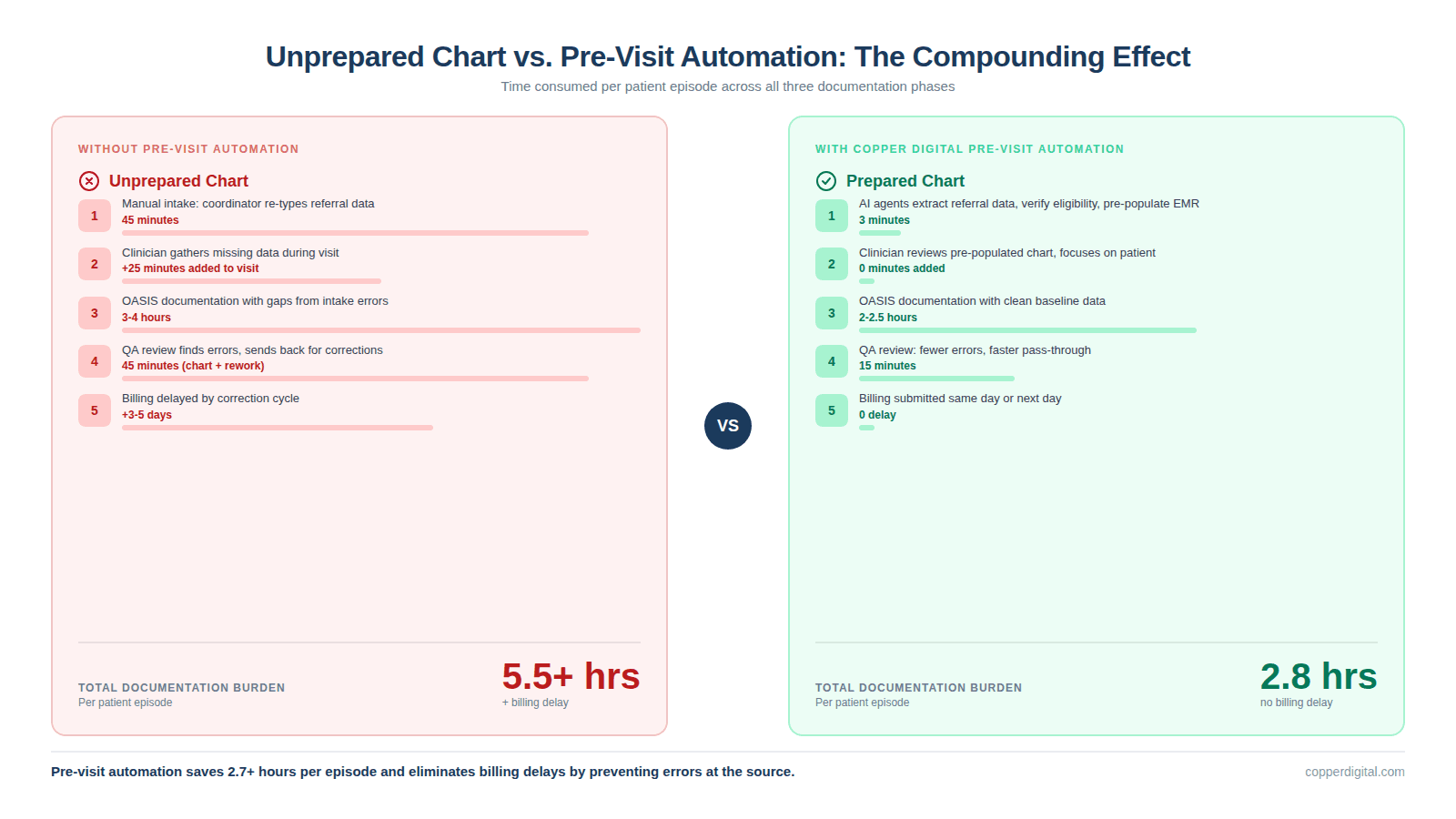 Unprepared Chart vs. Pre-Visit Automation: The Compounding Effect

Time consumed per patient episode across all three documentation phases

WITHOUT PRE-VISIT AUTOMATION

Unprepared Chart

1 Manual intake: coordinator re-types referral data
45 minutes

2 Clinician gathers missing data during visit
+25 minutes added to visit

3 OASIS documentation with gaps from intake errors
3-4 hours

4 QA review finds errors, sends back for corrections
45 minutes (chart + rework)

5 Billing delayed by correction cycle
+3-5 days

TOTAL DOCUMENTATION BURDEN
Per patient episode

5.5+ hrs
+ billing delay

VS

WITH COPPER DIGITAL PRE-VISIT AUTOMATION

Prepared Chart

1 AI agents extract referral data, verify eligibility, pre-populate EMR
3 minutes

2 Clinician reviews pre-populated chart, focuses on patient
0 minutes added

3 OASIS documentation with clean baseline data
2-2.5 hours

4 QA review: fewer errors, faster pass-through
15 minutes

5 Billing submitted same day or next day
0 delay

TOTAL DOCUMENTATION BURDEN
Per patient episode

2.8 hrs
no billing delay

Pre-visit automation saves 2.7+ hours per episode and eliminates billing delays by preventing errors at the source.

copperdigital.com